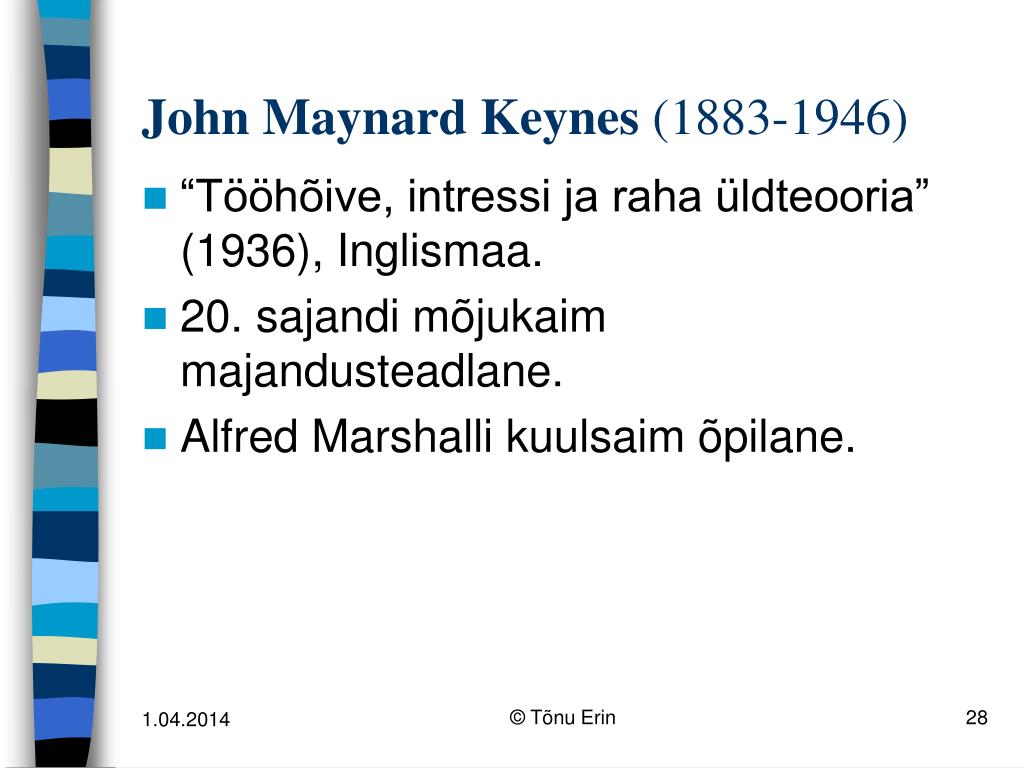 John Maynard Keynes (1883-1946)

“Tööhõive, intressi ja raha üldteooria” (1936), Inglismaa.

20. sajandi mõjukaim majandusteadlane.

Alfred Marshalli kuulsaim õpilane.

1.04.2014

© Tõnu Erin

28